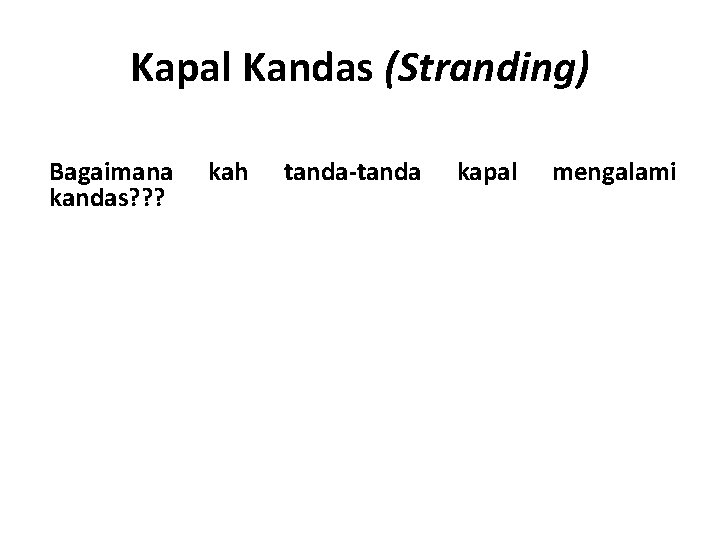 Kapal Kandas (Stranding)

Bagaimana kah tanda-tanda kapal mengalami kandas???